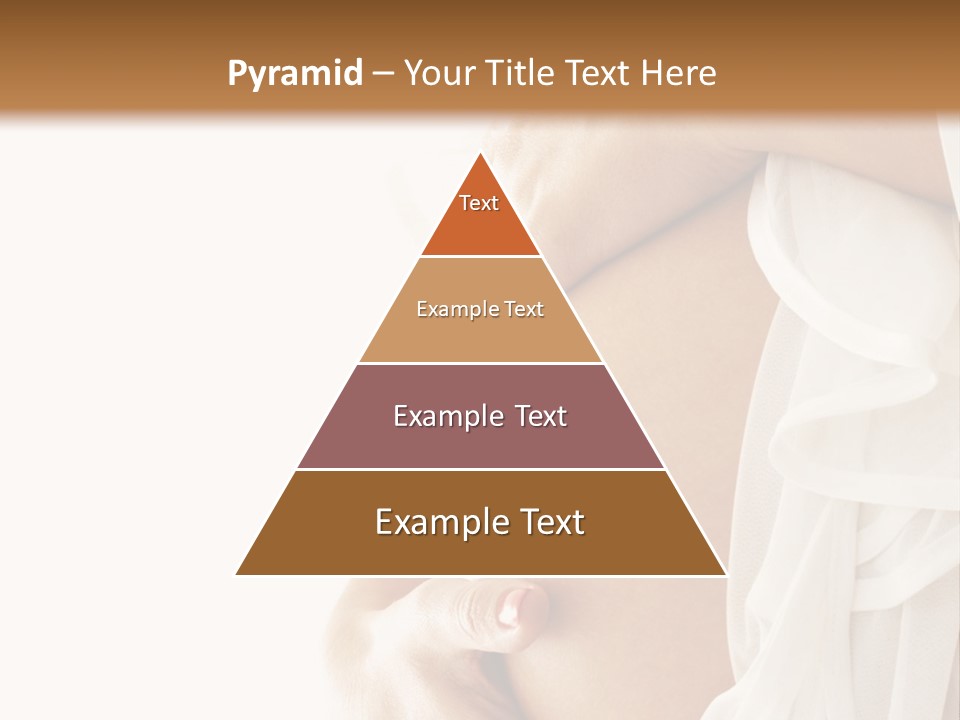 Pyramid – Your Title Text Here

Text

Example Text

Example Text

Example Text